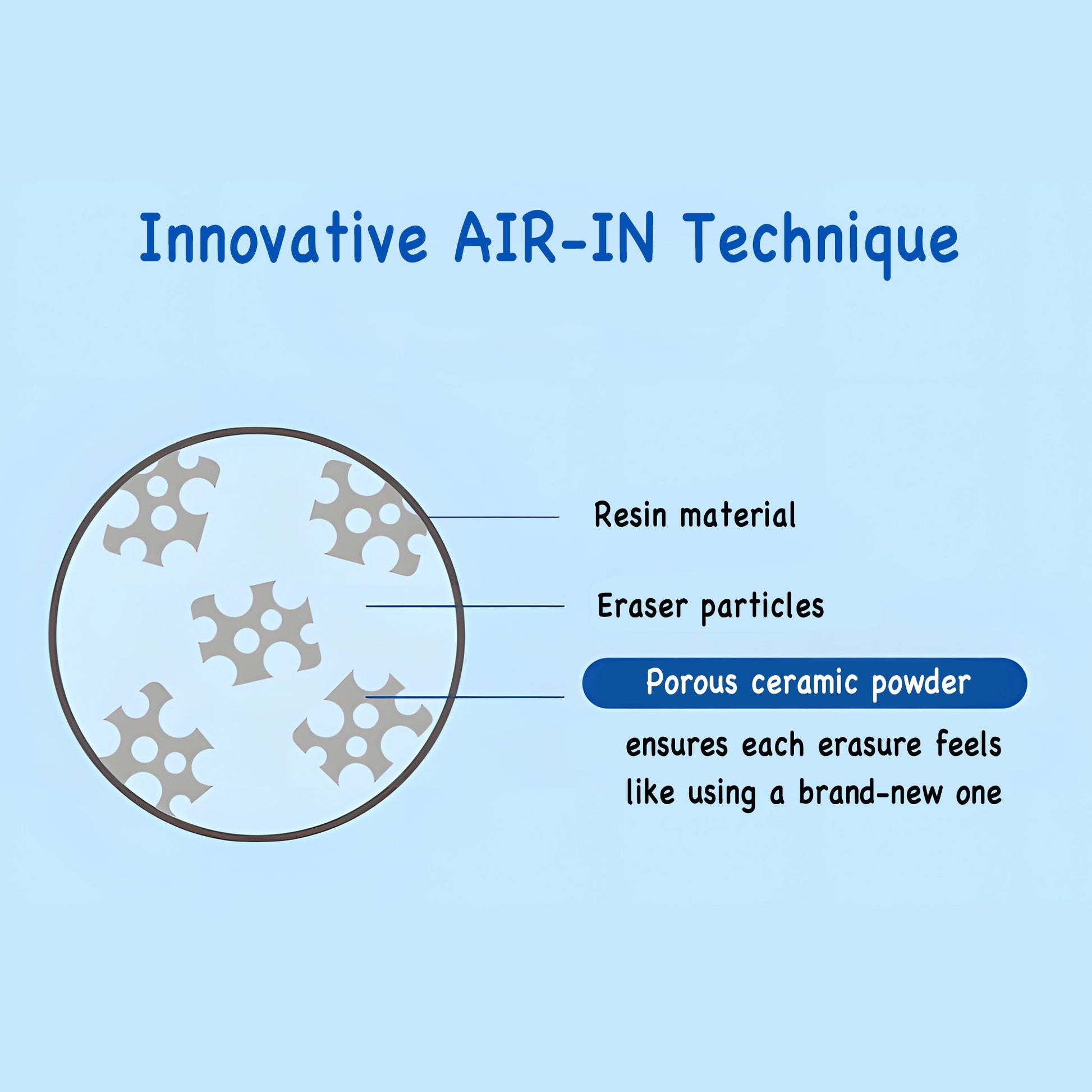 Innovative AIR-IN Technique

Resin material

Eraser particles

Porous ceramic powder

ensures each erasure feels like using a brand-new one